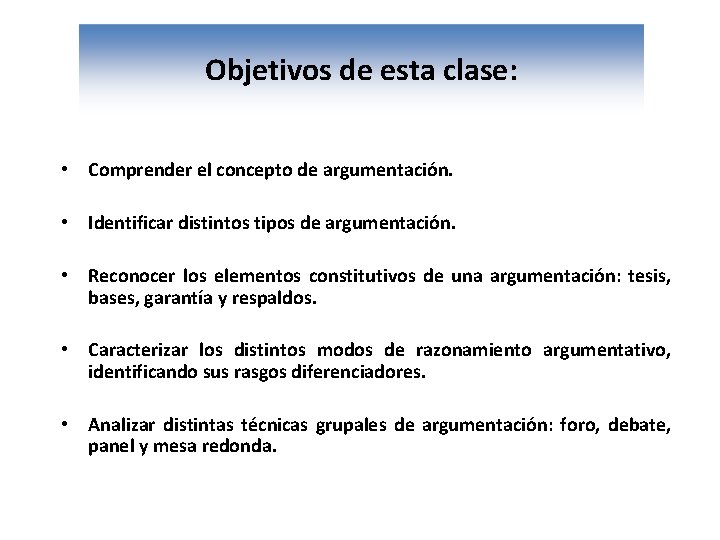 Objetivos de esta clase:

• Comprender el concepto de argumentación.

• Identificar distintos tipos de argumentación.

• Reconocer los elementos constitutivos de una argumentación: tesis, bases, garantía y respaldos.

• Caracterizar los distintos modos de razonamiento argumentativo, identificando sus rasgos diferenciadores.

• Analizar distintas técnicas grupales de argumentación: foro, debate, panel y mesa redonda.